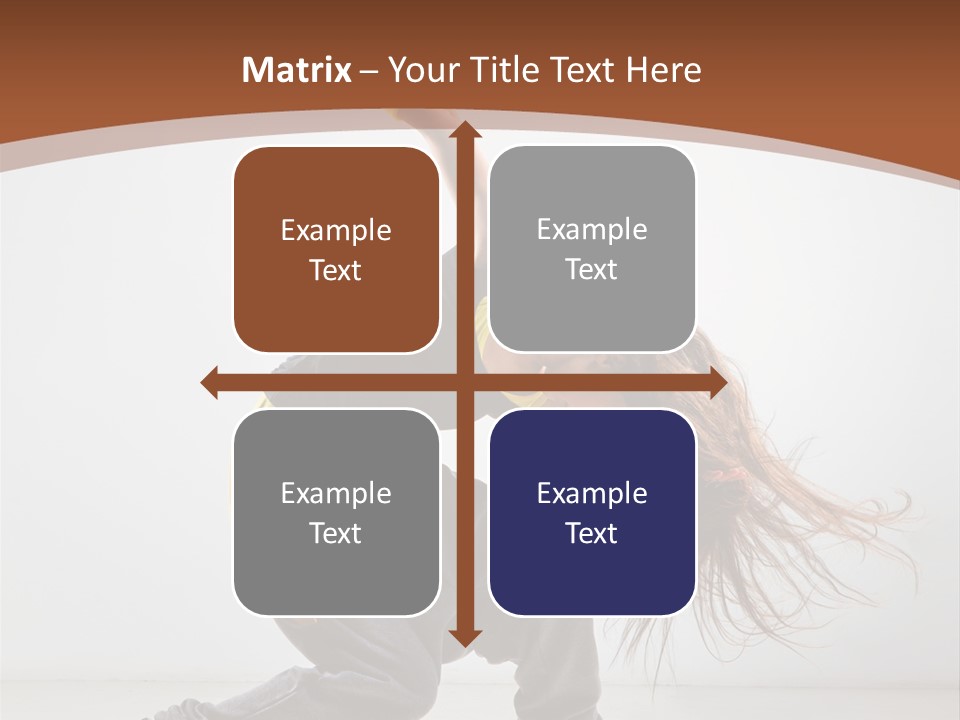 Matrix – Your Title Text Here

Example Text

Example Text

Example Text

Example Text